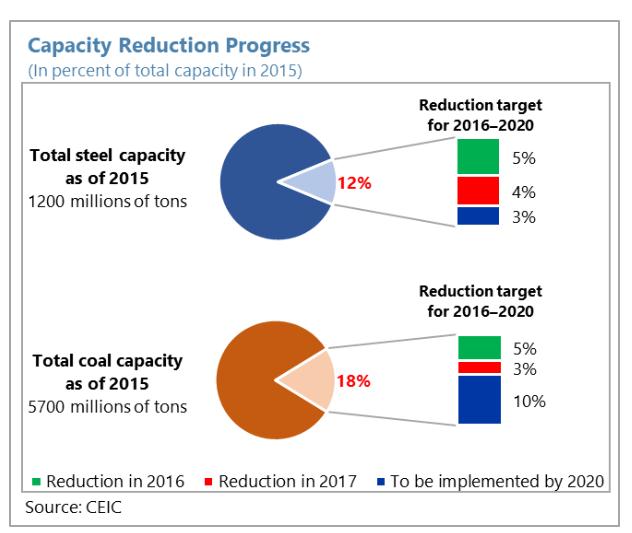 Capacity Reduction Progress
(In percent of total capacity in 2015)

Total steel capacity as of 2015
1200 millions of tons

12%

Reduction target for 2016–2020

5%
4%
3%

Total coal capacity as of 2015
5700 millions of tons

18%

Reduction target for 2016–2020

5%
3%
10%

Reduction in 2016 Reduction in 2017 To be implemented by 2020

Source: CEIC